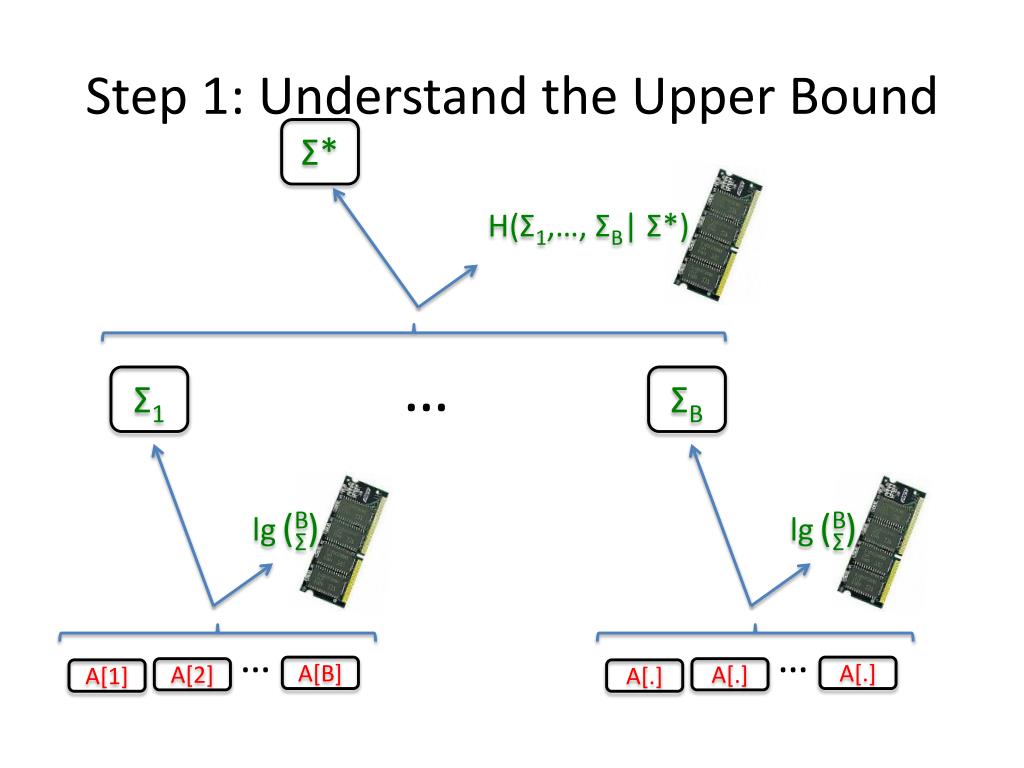 Step 1: Understand the Upper Bound

$\Sigma^*$

$H(\Sigma_1, \ldots, \Sigma_B \mid \Sigma^*)$

$\Sigma_1$

…

$\Sigma_B$

$\lg \binom{B}{\Sigma}$

$\lg \binom{B}{\Sigma}$

A[1] A[2] … A[B]

A[.] A[.] … A[.]